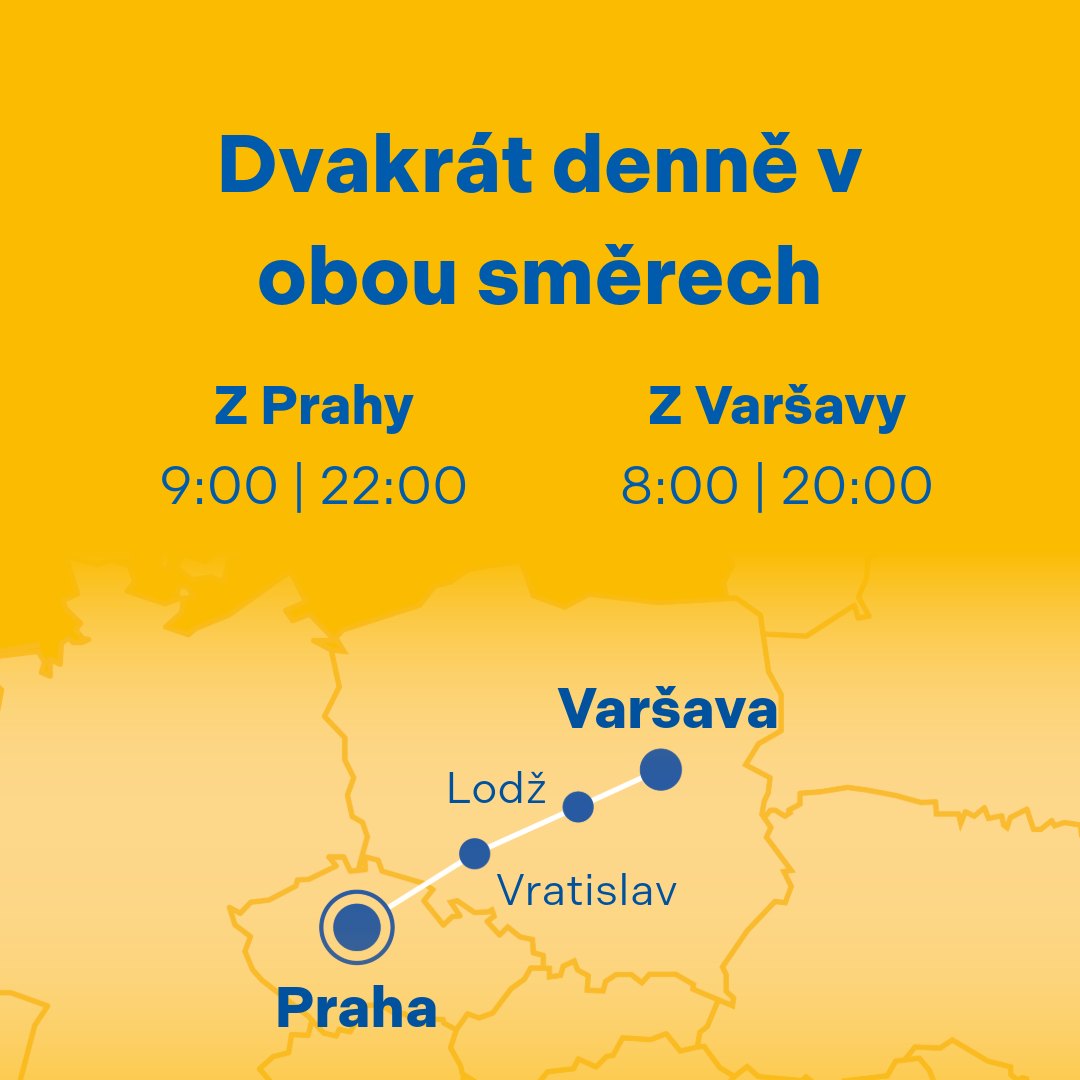 Dvakrát denně v obou směrech

Z Prahy
9:00 | 22:00

Z Varšavy
8:00 | 20:00

Varšava
Lodž
Vratislav
Praha